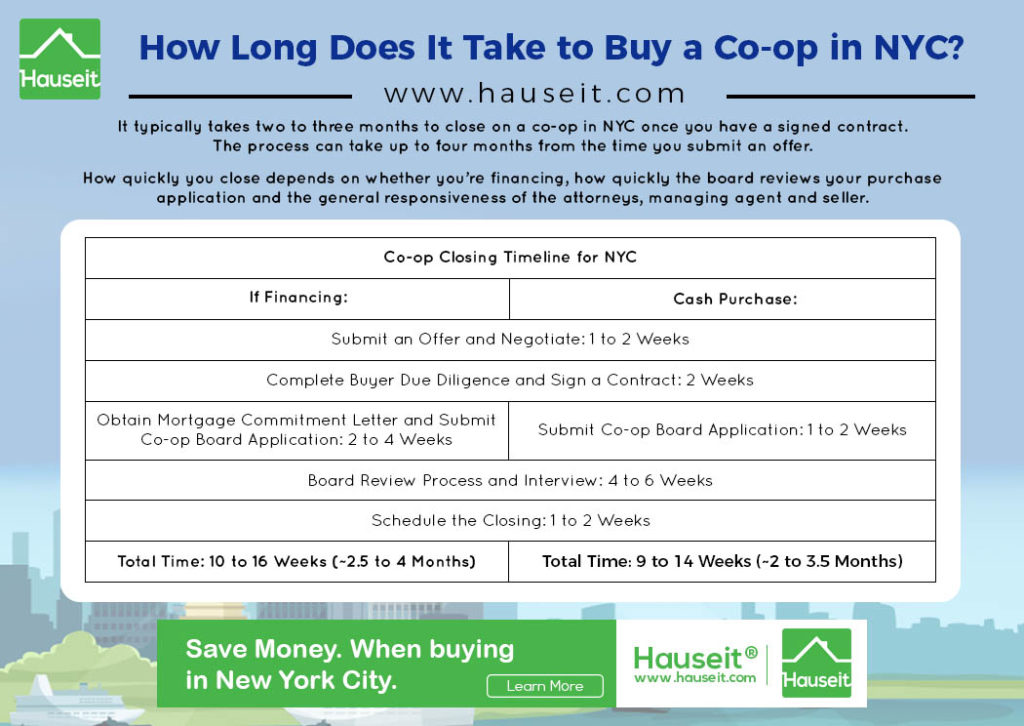 Hauseit

How Long Does It Take to Buy a Co-op in NYC?

www.hauseit.com

It typically takes two to three months to close on a co-op in NYC once you have a signed contract. The process can take up to four months from the time you submit an offer.

How quickly you close depends on whether you're financing, how quickly the board reviews your purchase application and the general responsiveness of the attorneys, managing agent and seller.

| Co-op Closing Timeline for NYC | |
|---|---|
| If Financing: | Cash Purchase: |
| Submit an Offer and Negotiate: 1 to 2 Weeks | |
| Complete Buyer Due Diligence and Sign a Contract: 2 Weeks | |
| Obtain Mortgage Commitment Letter and Submit Co-op Board Application: 2 to 4 Weeks | Submit Co-op Board Application: 1 to 2 Weeks |
| Board Review Process and Interview: 4 to 6 Weeks | |
| Schedule the Closing: 1 to 2 Weeks | |
| Total Time: 10 to 16 Weeks (~2.5 to 4 Months) | Total Time: 9 to 14 Weeks (~2 to 3.5 Months) |

Save Money. When buying in New York City.

Learn More

Hauseit®
www.hauseit.com

Hauseit